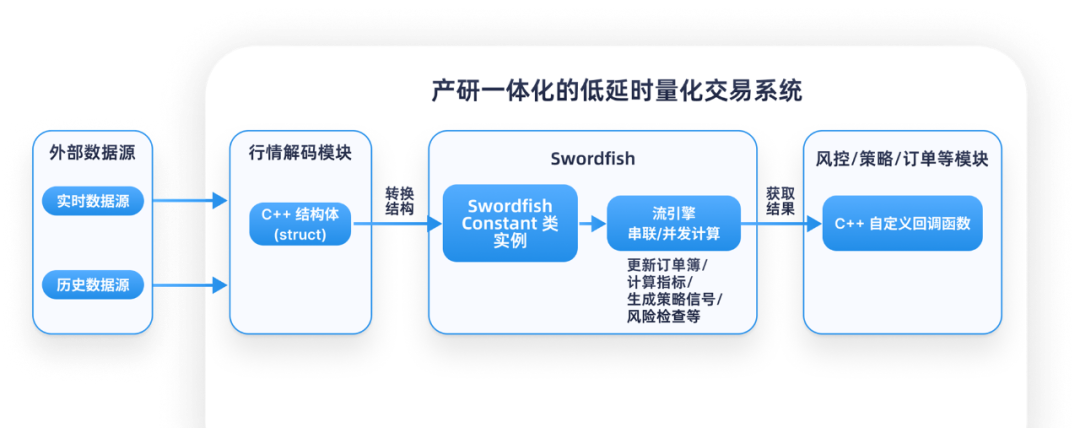 产研一体化的低延时量化交易系统

外部数据源

实时数据源

历史数据源

行情解码模块

C++ 结构体 (struct)

转换结构

Swordfish

Swordfish Constant 类实例

流引擎 串联/并发计算

更新订单簿/ 计算指标/ 生成策略信号/ 风险检查等

获取结果

风控/策略/订单等模块

C++ 自定义回调函数